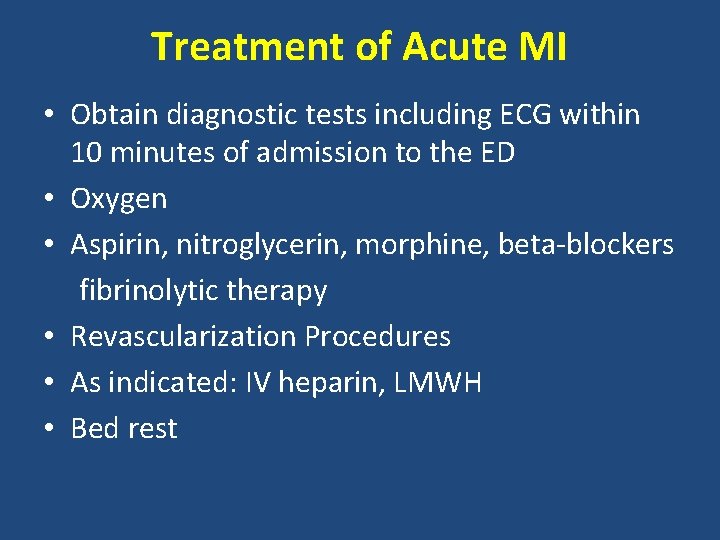 Treatment of Acute MI

• Obtain diagnostic tests including ECG within 10 minutes of admission to the ED
• Oxygen
• Aspirin, nitroglycerin, morphine, beta-blockers fibrinolytic therapy
• Revascularization Procedures
• As indicated: IV heparin, LMWH
• Bed rest